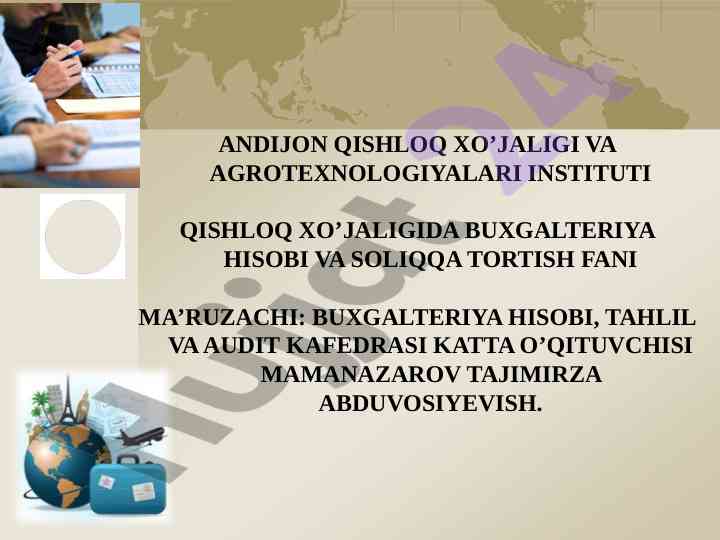 ANDIJON QISHLOQ XO’JALIGI VA AGROTEXNOLOGIYALARI INSTITUTI

QISHLOQ XO’JALIGIDA BUXGALTERIYA HISOBI VA SOLIQQA TORTISH FANI

MA’RUZACHI: BUXGALTERIYA HISOBI, TAHLIL VA AUDIT KAFEDRASI KATTA O’QITUVCHISI MAMANAZAROV TAJIMIRZA ABDUVOSIYEVISH.

hujjat24